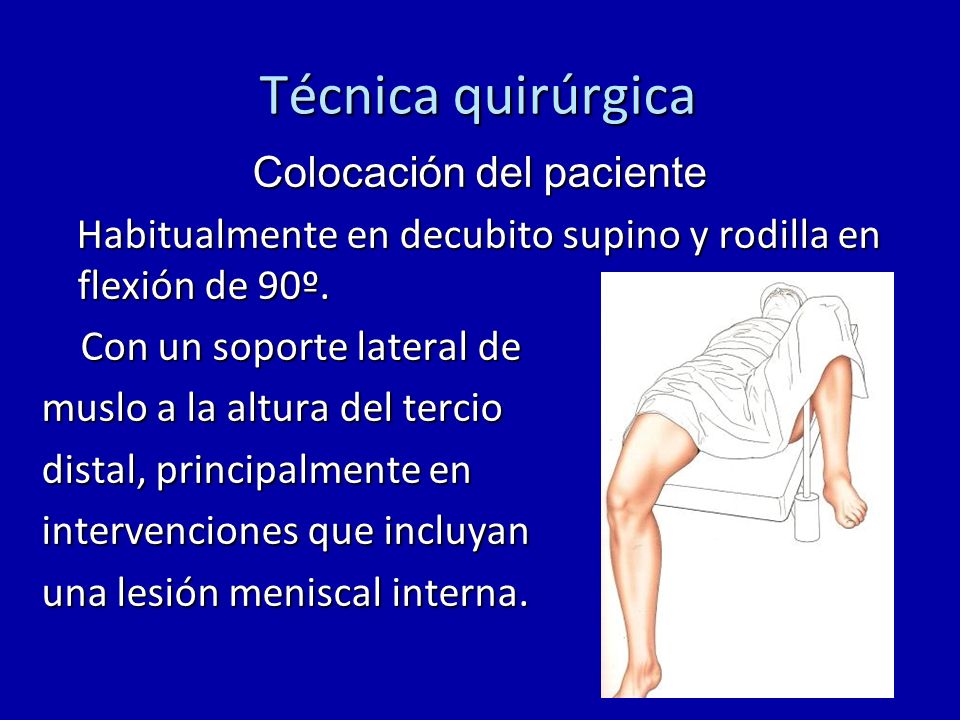 Técnica quirúrgica

Colocación del paciente

Habitualmente en decubito supino y rodilla en flexión de 90º.

Con un soporte lateral de muslo a la altura del tercio distal, principalmente en intervenciones que incluyan una lesión meniscal interna.